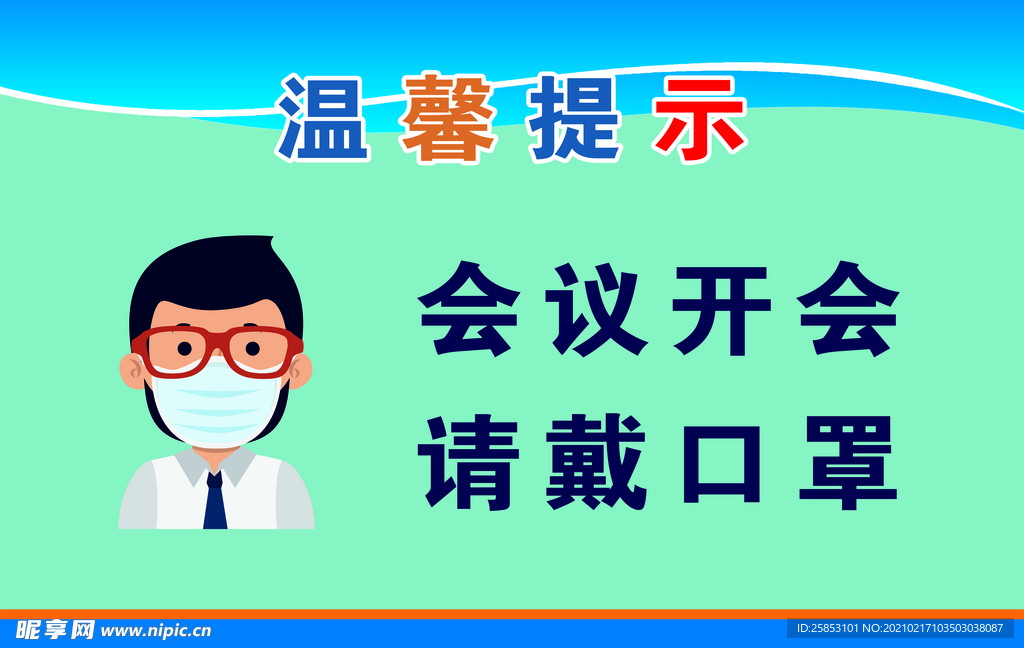 温馨提示

会议开会
请戴口罩

昵享网 www.nipic.cn

ID:25853101 NO:20210217103503038087